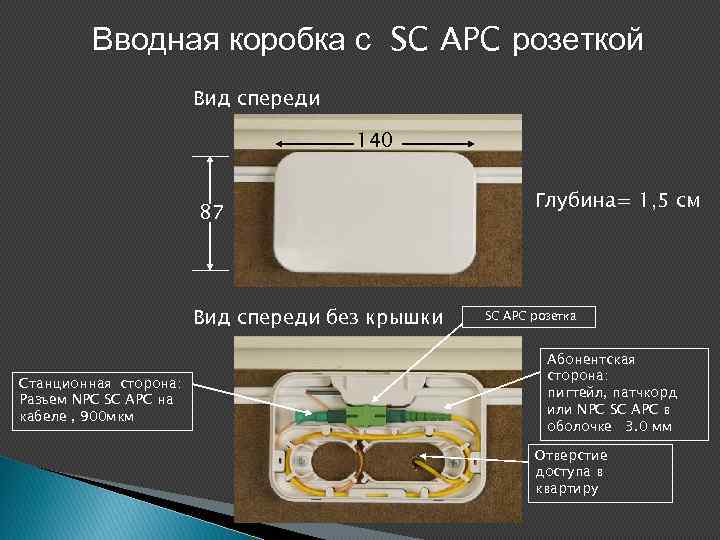 Вводная коробка с SC APC розеткой

Вид спереди

140

87

Глубина= 1,5 см

Вид спереди без крышки

SC APC розетка

Станционная сторона: Разъем NPC SC APC на кабеле , 900мкм

Абонентская сторона: пигтейл, патчкорд или NPC SC APC в оболочке 3.0 мм

Отверстие доступа в квартиру